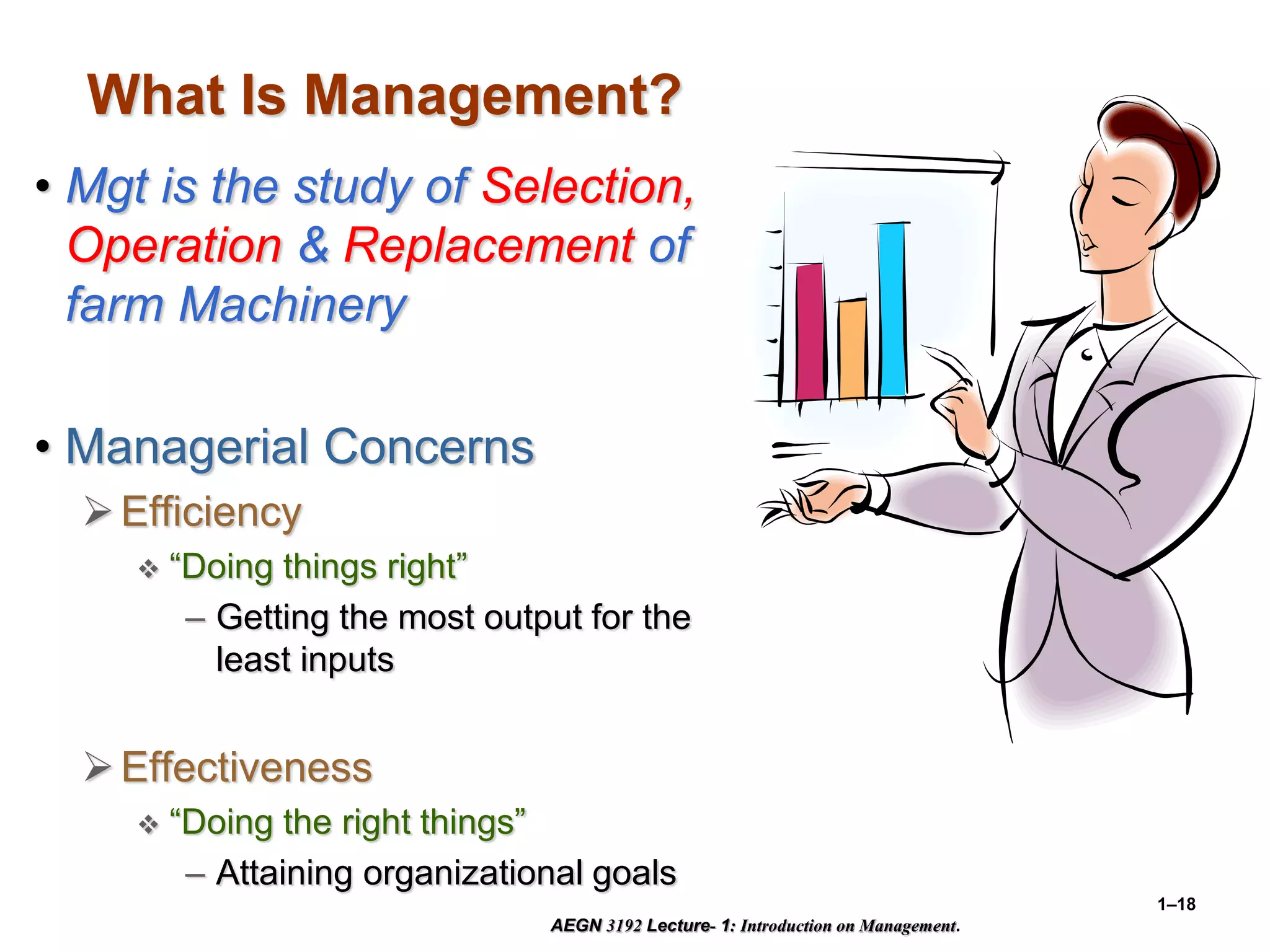 What Is Management?

• Mgt is the study of Selection, Operation & Replacement of farm Machinery

• Managerial Concerns
➢ Efficiency
❖ “Doing things right”
– Getting the most output for the least inputs

➢ Effectiveness
❖ “Doing the right things”
– Attaining organizational goals

1–18

AEGN 3192 Lecture- 1: Introduction on Management.